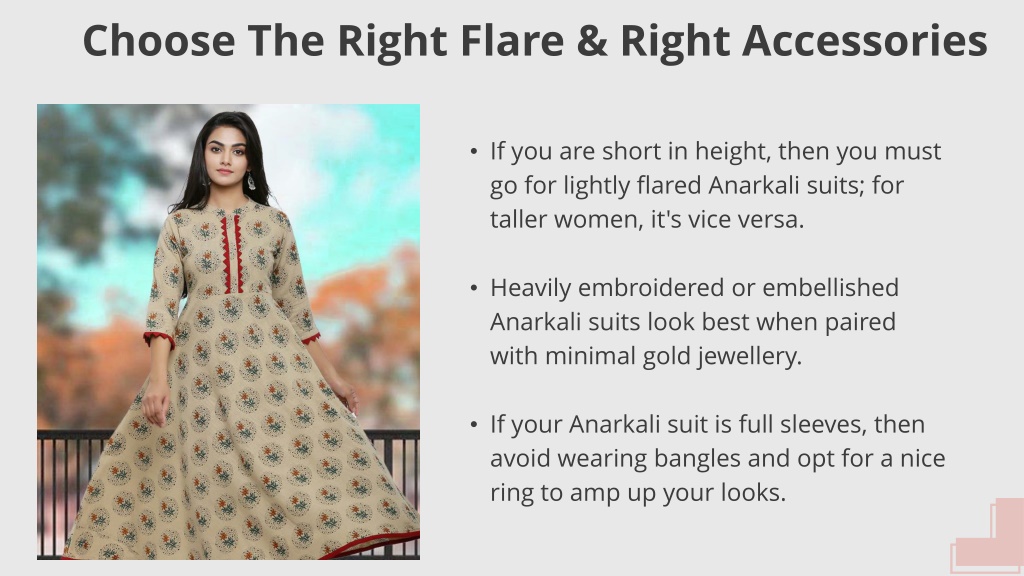 Choose The Right Flare & Right Accessories

• If you are short in height, then you must go for lightly flared Anarkali suits; for taller women, it's vice versa.

• Heavily embroidered or embellished Anarkali suits look best when paired with minimal gold jewellery.

• If your Anarkali suit is full sleeves, then avoid wearing bangles and opt for a nice ring to amp up your looks.